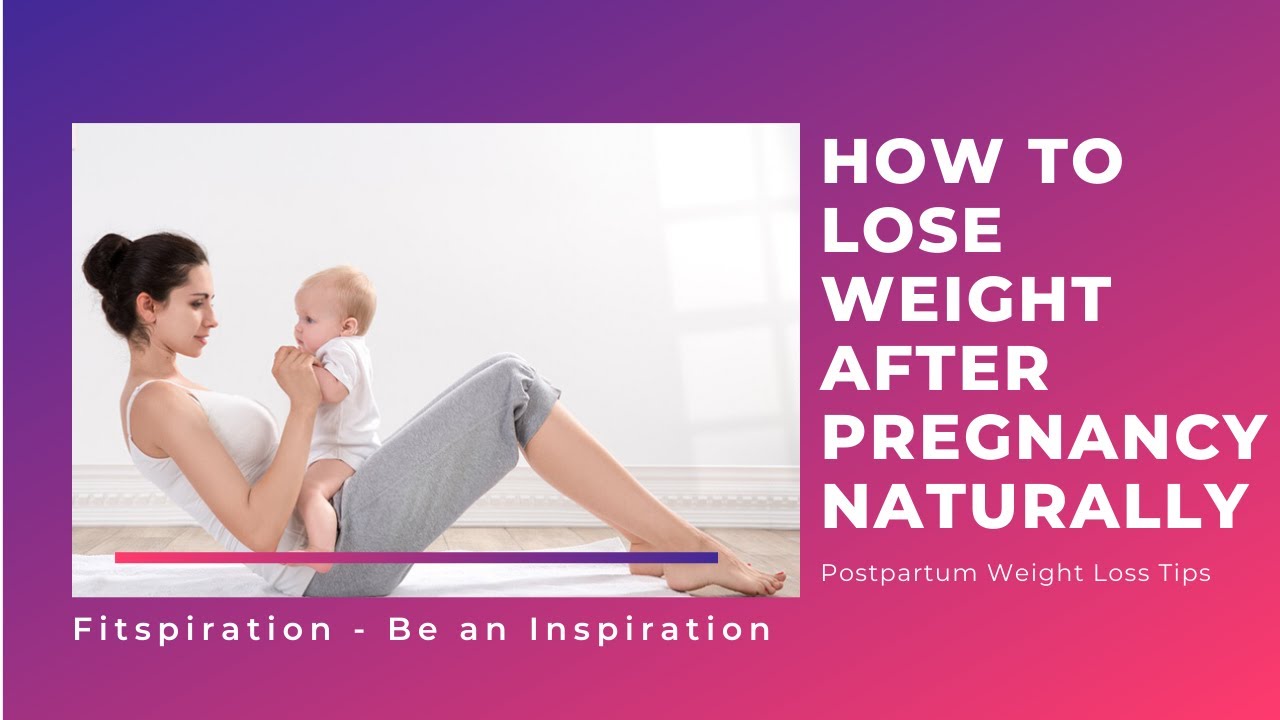 HOW TO LOSE WEIGHT AFTER PREGNANCY NATURALLY

Postpartum Weight Loss Tips

Fitspiration - Be an Inspiration